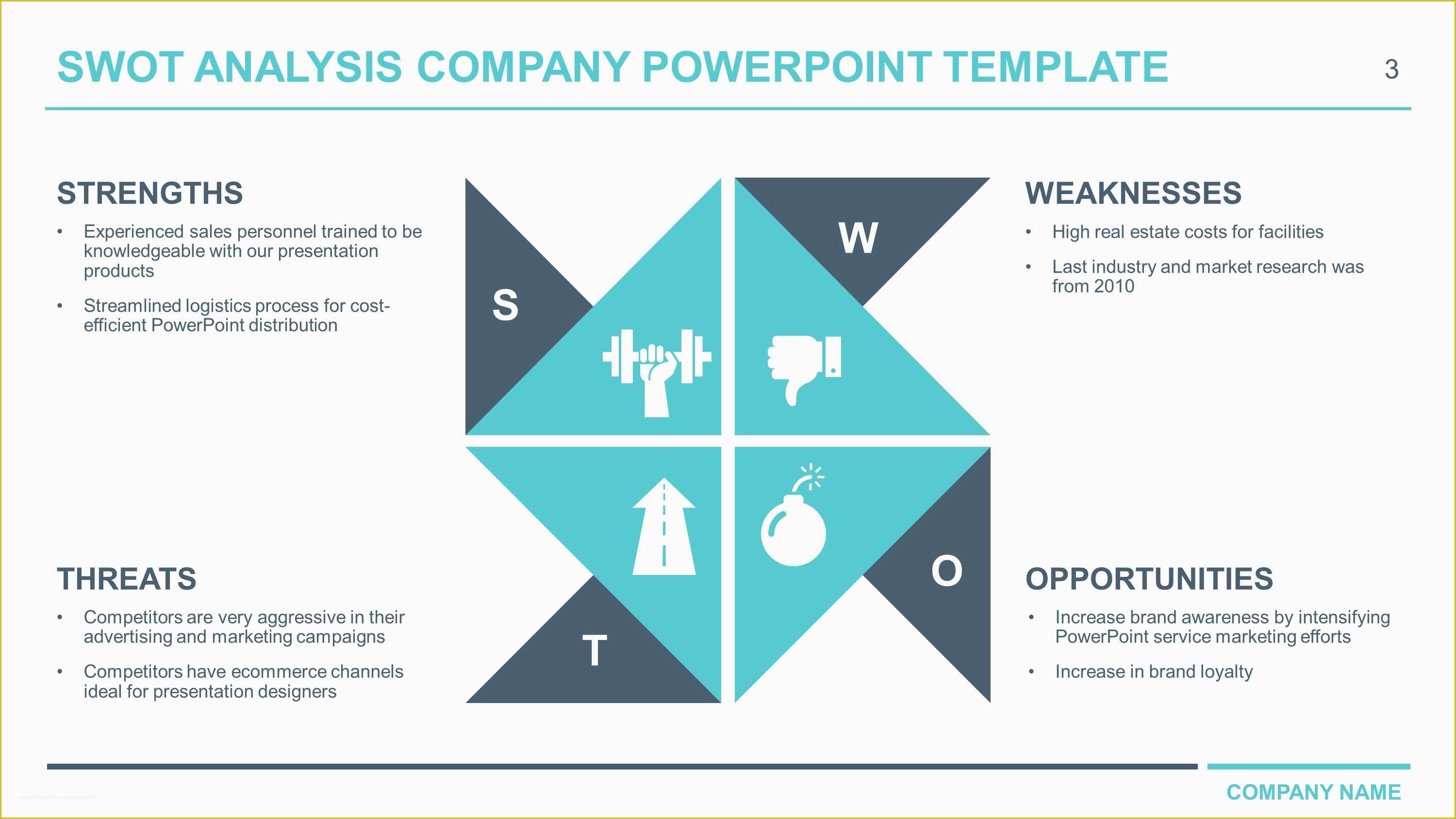 SWOT ANALYSIS COMPANY POWERPOINT TEMPLATE

3

STRENGTHS

• Experienced sales personnel trained to be knowledgeable with our presentation products

• Streamlined logistics process for cost-efficient PowerPoint distribution

S

W

WEAKNESSES

• High real estate costs for facilities

• Last industry and market research was from 2010

THREATS

• Competitors are very aggressive in their advertising and marketing campaigns

• Competitors have ecommerce channels ideal for presentation designers

T

O

OPPORTUNITIES

• Increase brand awareness by intensifying PowerPoint service marketing efforts

• Increase in brand loyalty

COMPANY NAME